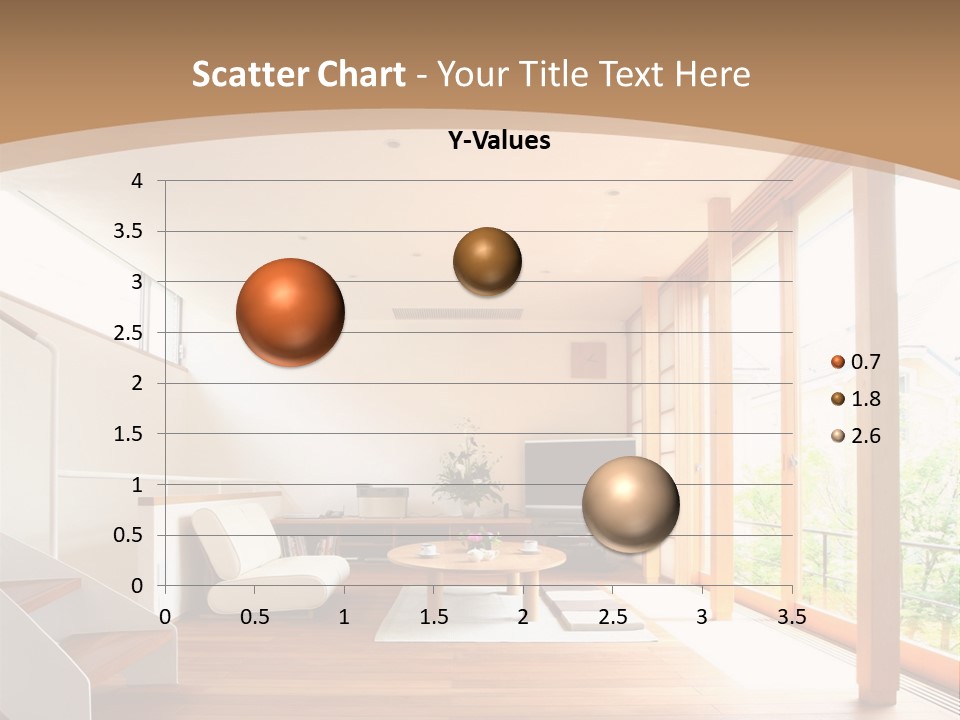 Scatter Chart - Your Title Text Here

Y-Values

4
3.5
3
2.5
2
1.5
1
0.5
0

0 0.5 1 1.5 2 2.5 3 3.5

0.7
1.8
2.6